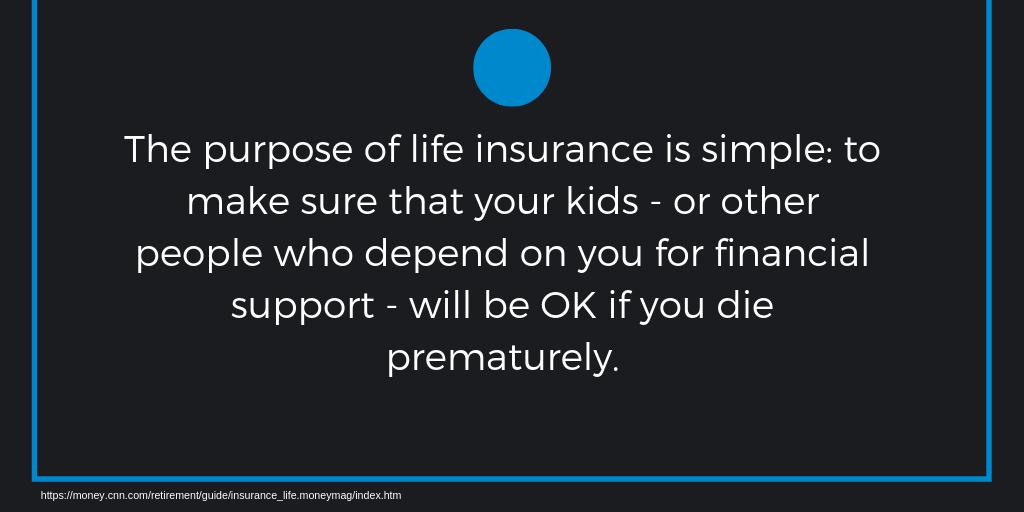 The purpose of life insurance is simple: to make sure that your kids - or other people who depend on you for financial support - will be OK if you die prematurely.

https://money.cnn.com/retirement/guide/insurance_life.moneymag/index.htm